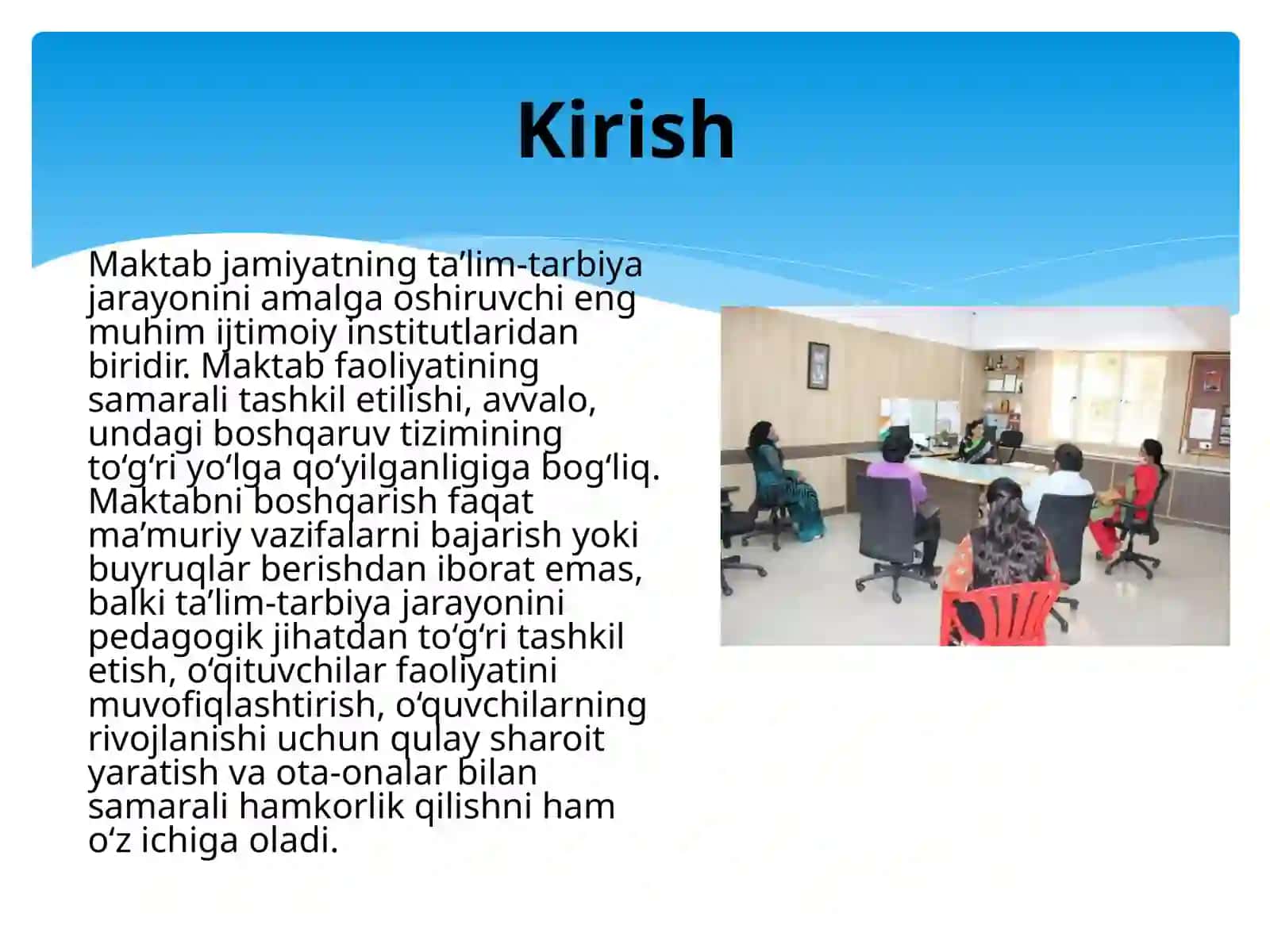 Kirish

Maktab jamiyatning ta'lim-tarbiya jarayonini amalga oshiruvchi eng muhim ijtimoiy institutlaridan biridir. Maktab faoliyatining samarali tashkil etilishi, avvalo, undagi boshqaruv tizimining to'g'ri yo'lga qo'yilganligiga bog'liq. Maktabni boshqarish faqat ma'muriy vazifalarni bajarish yoki buyruqlar berishdan iborat emas, balki ta'lim-tarbiya jarayonini pedagogik jihatdan to'g'ri tashkil etish, o'qituvchilar faoliyatini muvofiqlashtirish, o'quvchilarning rivojlanishi uchun qulay sharoit yaratish va ota-onalar bilan samarali hamkorlik qilishni ham o'z ichiga oladi.